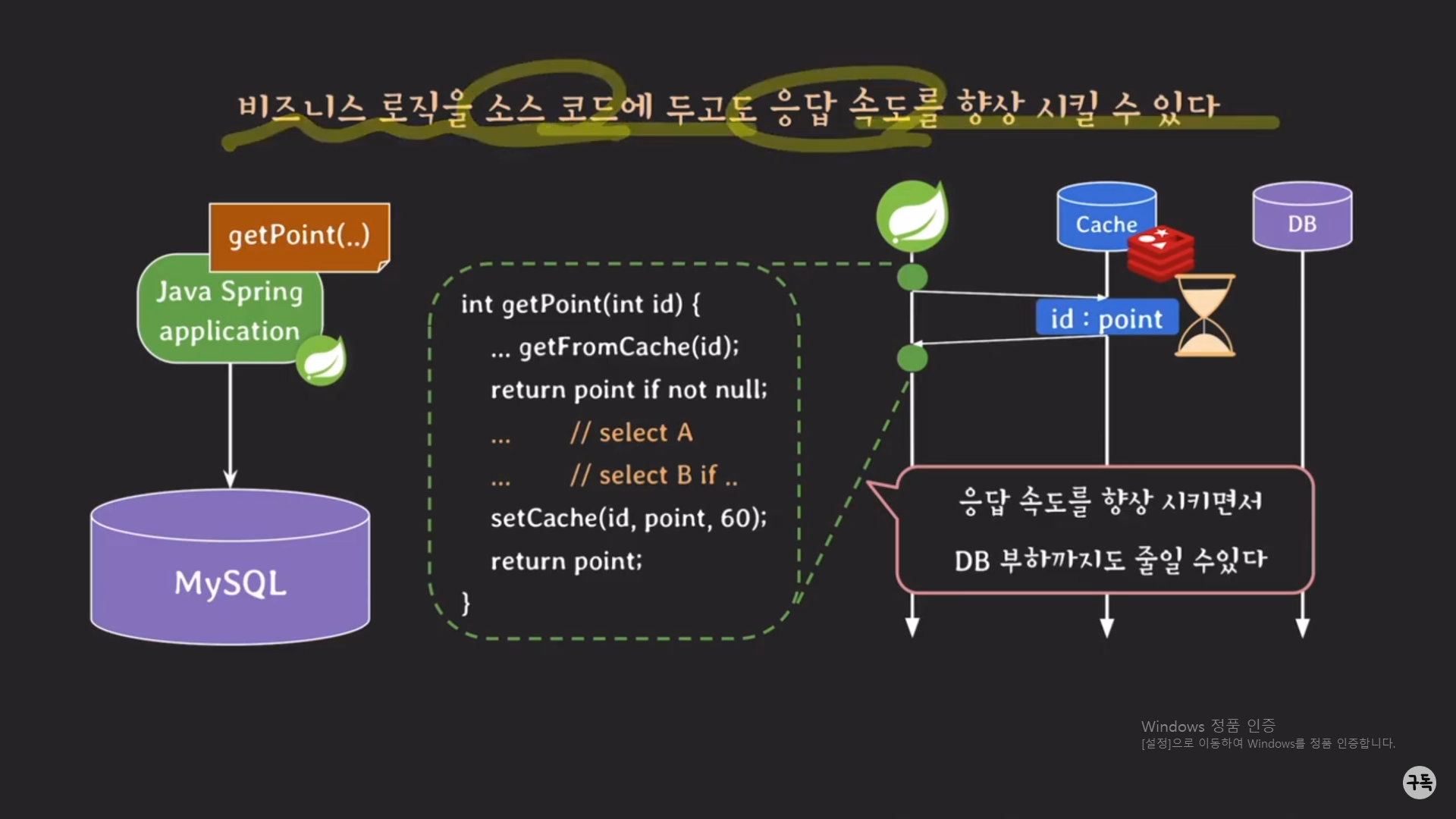 비즈니스 로직을 소스 코드에 두고도 응답 속도를 향상 시킬 수 있다

getPoint(..)

Java Spring application

MySQL

int getPoint(int id) {
... getFromCache(id);
return point if not null;
... // select A
... // select B if ..
setCache(id, point, 60);
return point;
}

Cache

DB

id : point

응답 속도를 향상 시키면서

DB 부하까지도 줄일 수있다

Windows 정품 인증
[설정]으로 이동하여 Windows를 정품 인증합니다.

구독